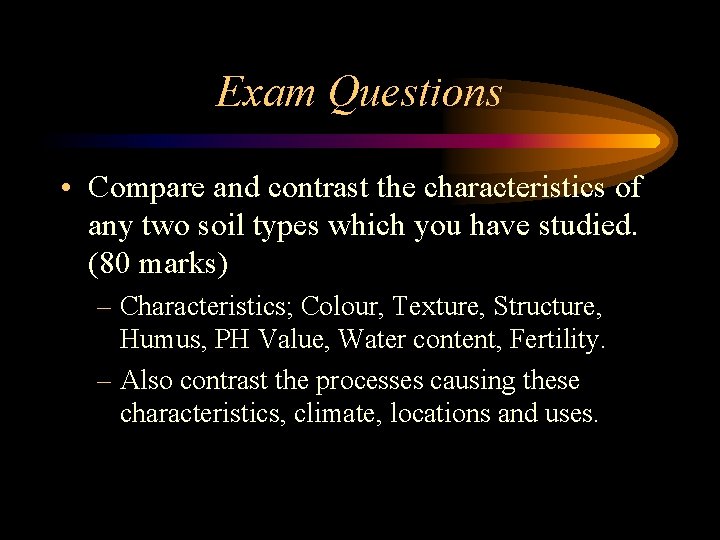 Exam Questions

• Compare and contrast the characteristics of any two soil types which you have studied. (80 marks)

– Characteristics; Colour, Texture, Structure, Humus, PH Value, Water content, Fertility.

– Also contrast the processes causing these characteristics, climate, locations and uses.